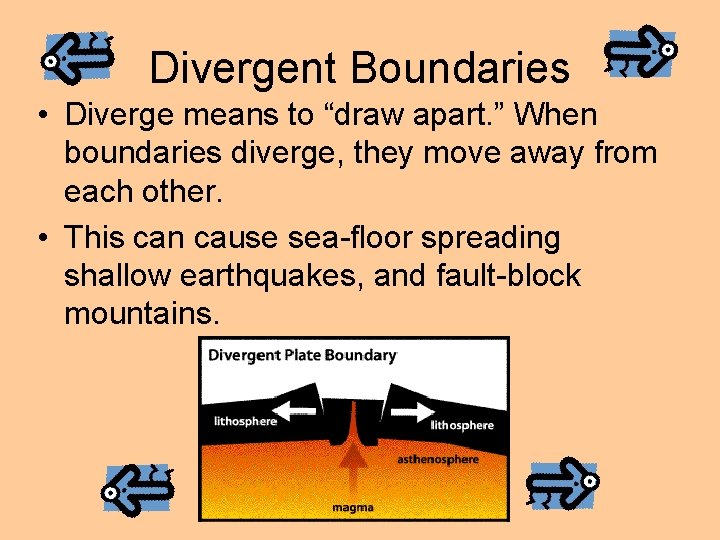 Divergent Boundaries

• Diverge means to “draw apart.” When boundaries diverge, they move away from each other.

• This can cause sea-floor spreading shallow earthquakes, and fault-block mountains.

Divergent Plate Boundary

lithosphere

lithosphere

asthenosphere

magma